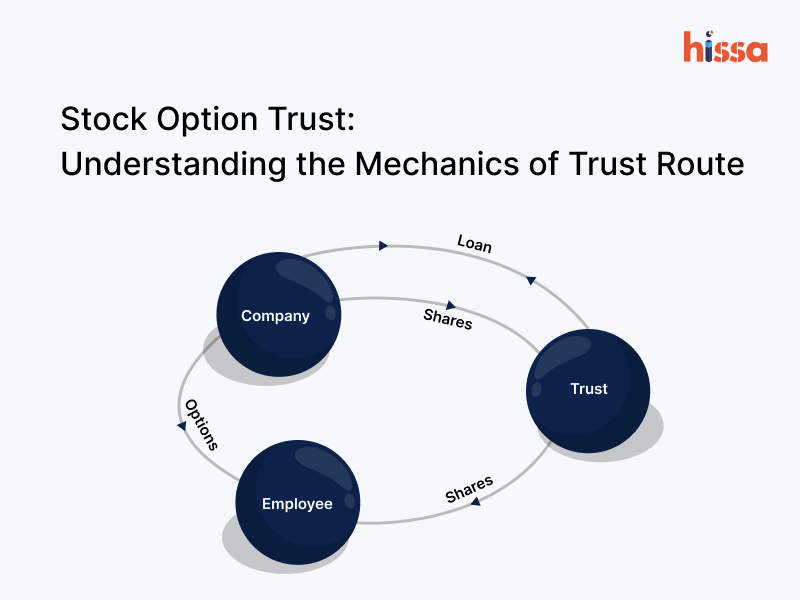 hissa

Stock Option Trust:
Understanding the Mechanics of Trust Route

Loan

Company

Shares

Trust

Options

Employee

Shares